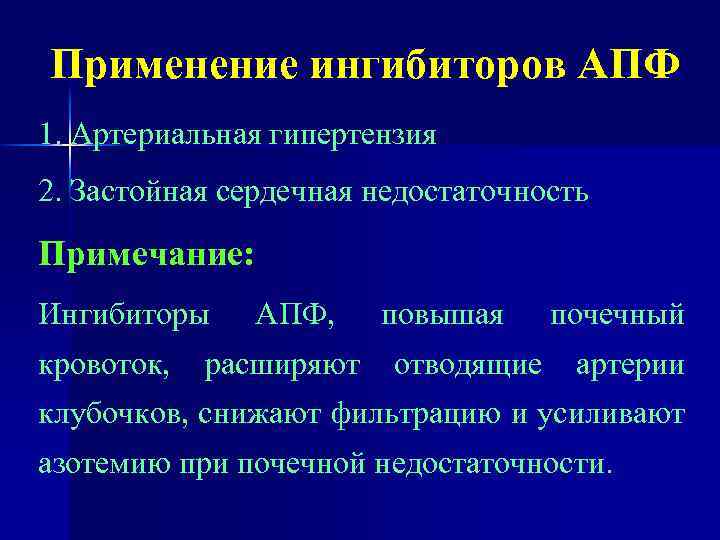 Применение ингибиторов АПФ

1. Артериальная гипертензия

2. Застойная сердечная недостаточность

Примечание:

Ингибиторы АПФ, повышая почечный кровоток, расширяют отводящие артерии клубочков, снижают фильтрацию и усиливают азотемию при почечной недостаточности.